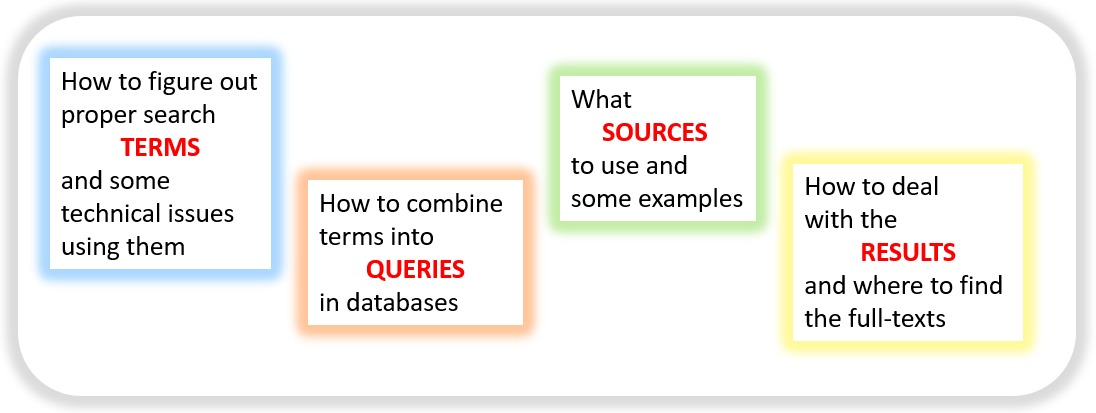 How to figure out proper search
TERMS
and some technical issues using them

How to combine terms into
QUERIES
in databases

What
SOURCES
to use and some examples

How to deal with the
RESULTS
and where to find the full-texts